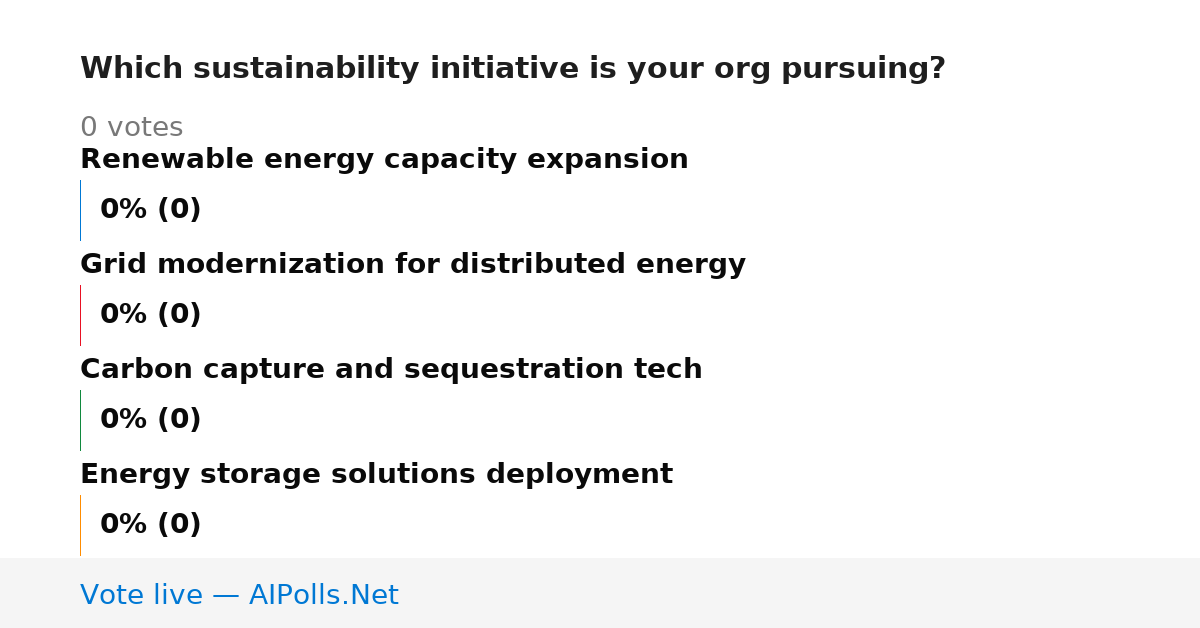 Which sustainability initiative is your org pursuing?

0 votes

Renewable energy capacity expansion

0% (0)

Grid modernization for distributed energy

0% (0)

Carbon capture and sequestration tech

0% (0)

Energy storage solutions deployment

0% (0)

Vote live — AIPolls.Net